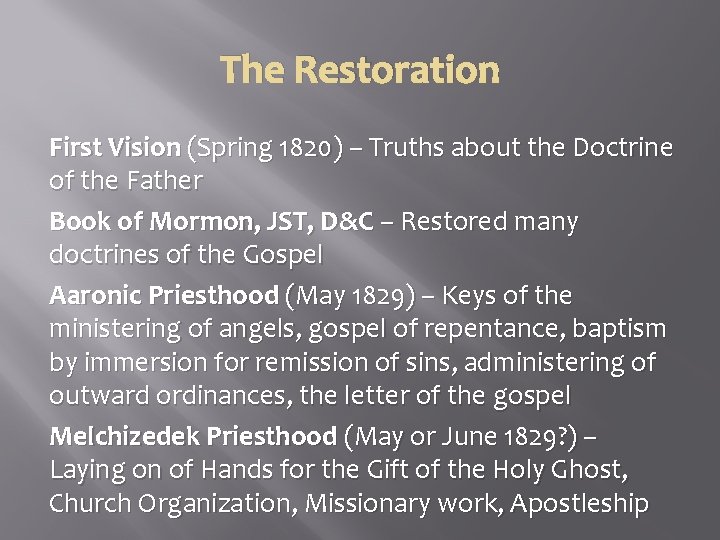 The Restoration

First Vision (Spring 1820) – Truths about the Doctrine of the Father

Book of Mormon, JST, D&C – Restored many doctrines of the Gospel

Aaronic Priesthood (May 1829) – Keys of the ministering of angels, gospel of repentance, baptism by immersion for remission of sins, administering of outward ordinances, the letter of the gospel

Melchizedek Priesthood (May or June 1829?) – Laying on of Hands for the Gift of the Holy Ghost, Church Organization, Missionary work, Apostleship